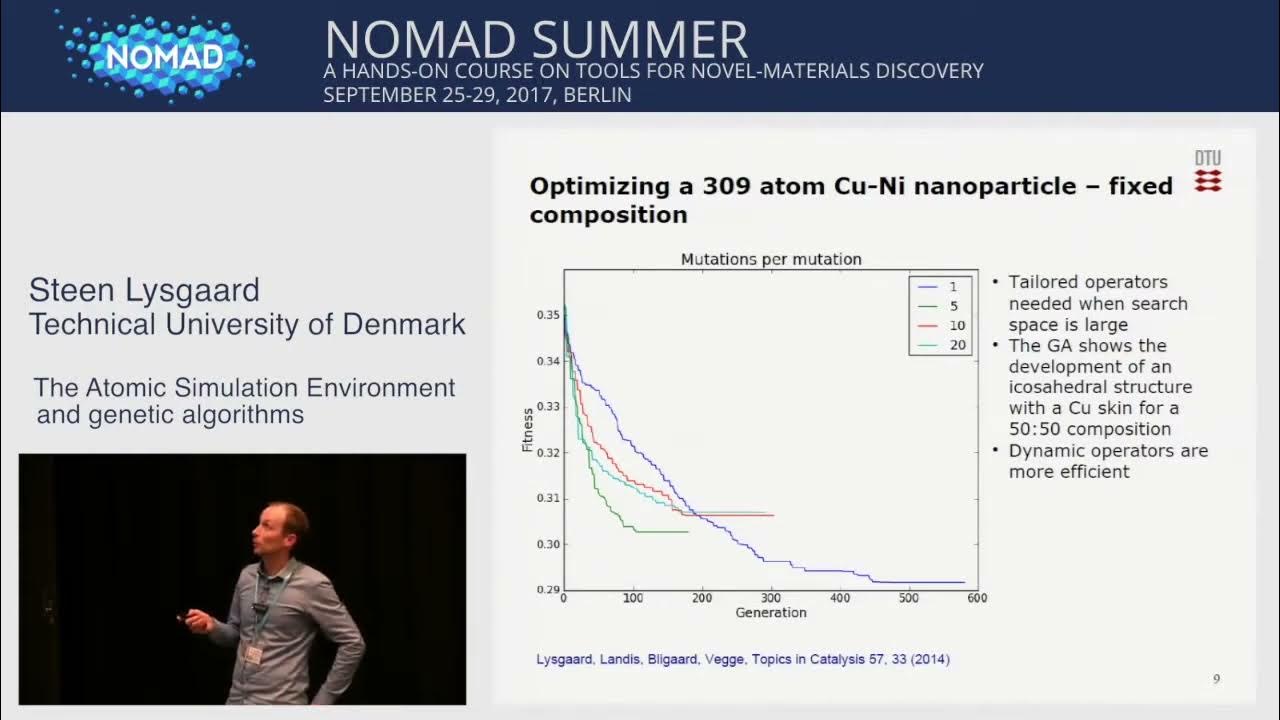 NOMAD

NOMAD SUMMER
A HANDS-ON COURSE ON TOOLS FOR NOVEL-MATERIALS DISCOVERY
SEPTEMBER 25-29, 2017, BERLIN

Steen Lysgaard
Technical University of Denmark

The Atomic Simulation Environment and genetic algorithms

DTU

Optimizing a 309 atom Cu-Ni nanoparticle – fixed composition

Mutations per mutation

1
5
10
20

Fitness

0.35
0.34
0.33
0.32
0.31
0.30
0.29

0
100
200
300
400
500
600

Generation

• Tailored operators needed when search space is large
• The GA shows the development of an icosahedral structure with a Cu skin for a 50:50 composition
• Dynamic operators are more efficient

Lysgaard, Landis, Bligaard, Vegge, Topics in Catalysis 57, 33 (2014)

9